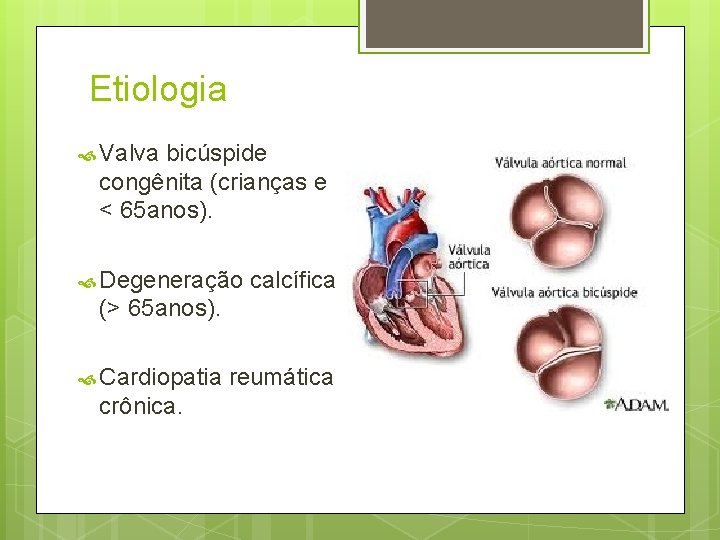 Etiologia

Valva bicúspide congênita (crianças e < 65anos).

Degeneração calcífica (> 65anos).

Cardiopatia reumática crônica.

Válvula aórtica normal

Válvula aórtica

Válvula aórtica bicúspide

A.D.A.M.